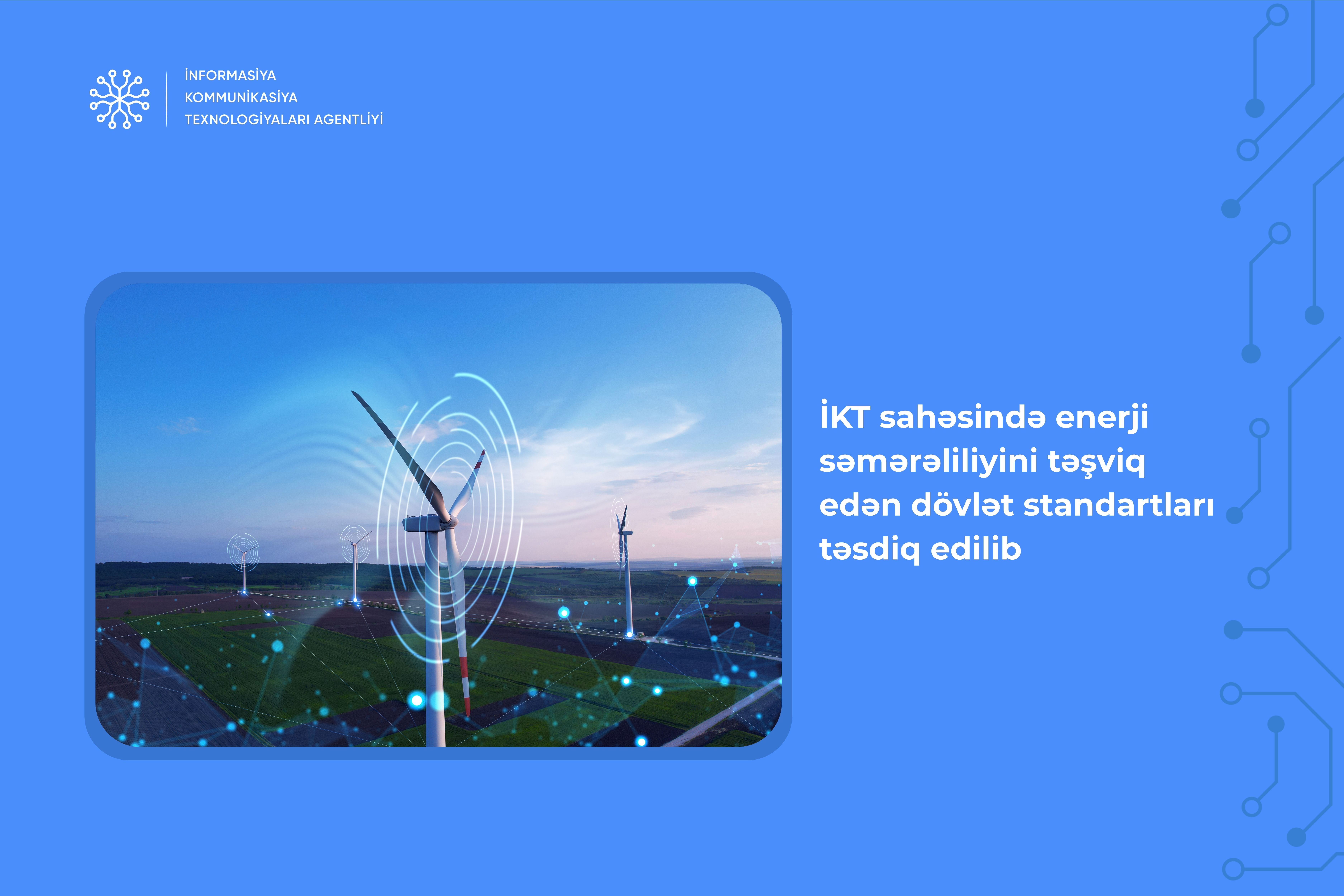 İNFORMASİYA
KOMMUNİKASİYA
TEXNOLOGİYALARI AGENTLİYİ

İKT sahəsində enerji səmərəliliyini təşviq edən dövlət standartları təsdiq edilib